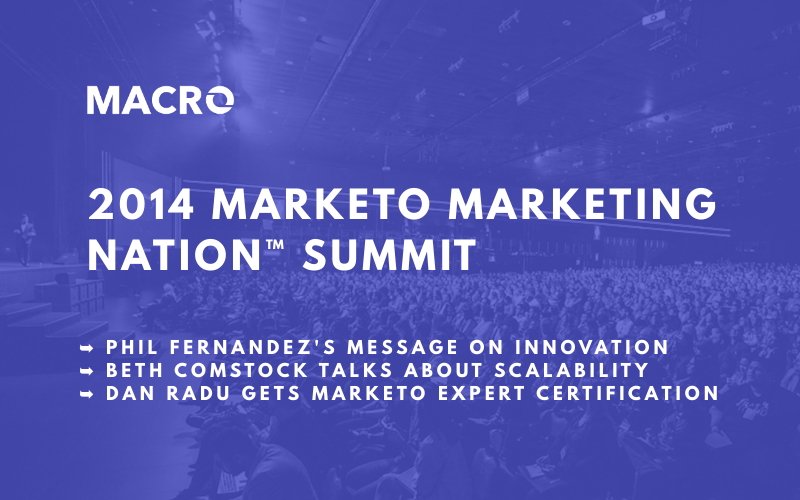 MACRO

2014 MARKETO MARKETING NATION™ SUMMIT

➡ PHIL FERNANDEZ'S MESSAGE ON INNOVATION
➡ BETH COMSTOCK TALKS ABOUT SCALABILITY
➡ DAN RADU GETS MARKETO EXPERT CERTIFICATION